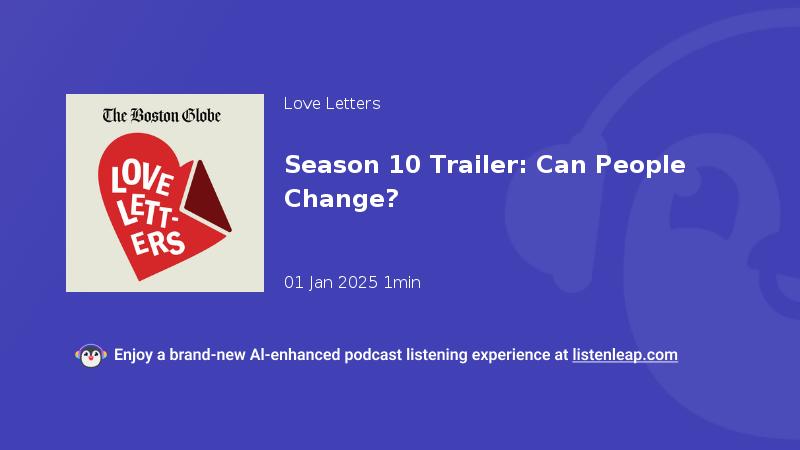 The Boston Globe

LOVE LETT-ERS

Love Letters

Season 10 Trailer: Can People Change?

01 Jan 2025 1min

Enjoy a brand-new AI-enhanced podcast listening experience at listenleap.com